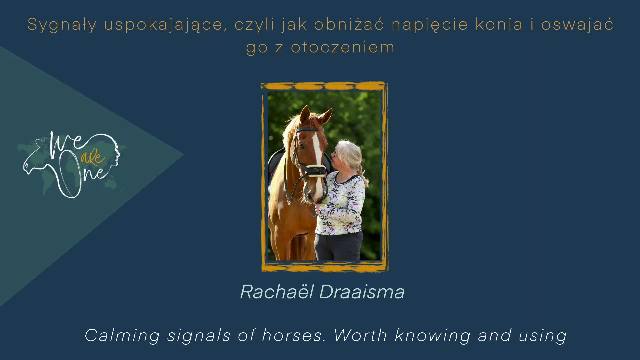 Sygnały uspokajające, czyli jak obniżać napięcie konia i oswajać go z otoczeniem

We are One

Rachaël Draaisma

Calming signals of horses. Worth knowing and using